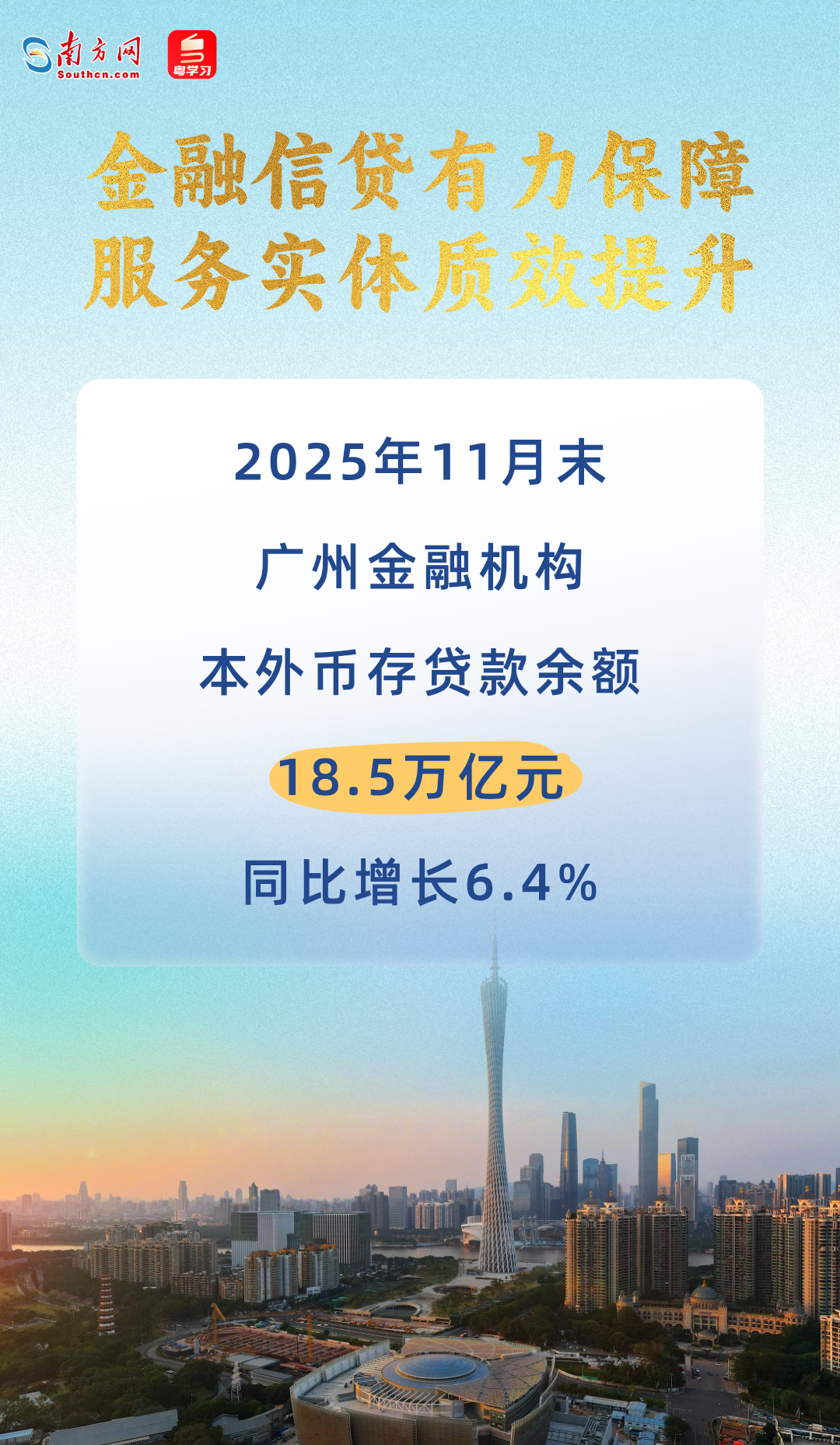 南方网
Southcn.com
粤学习

金融信贷有力保障
服务实体质效提升

2025年11月末

广州金融机构

本外币存贷款余额

18.5万亿元

同比增长6.4%